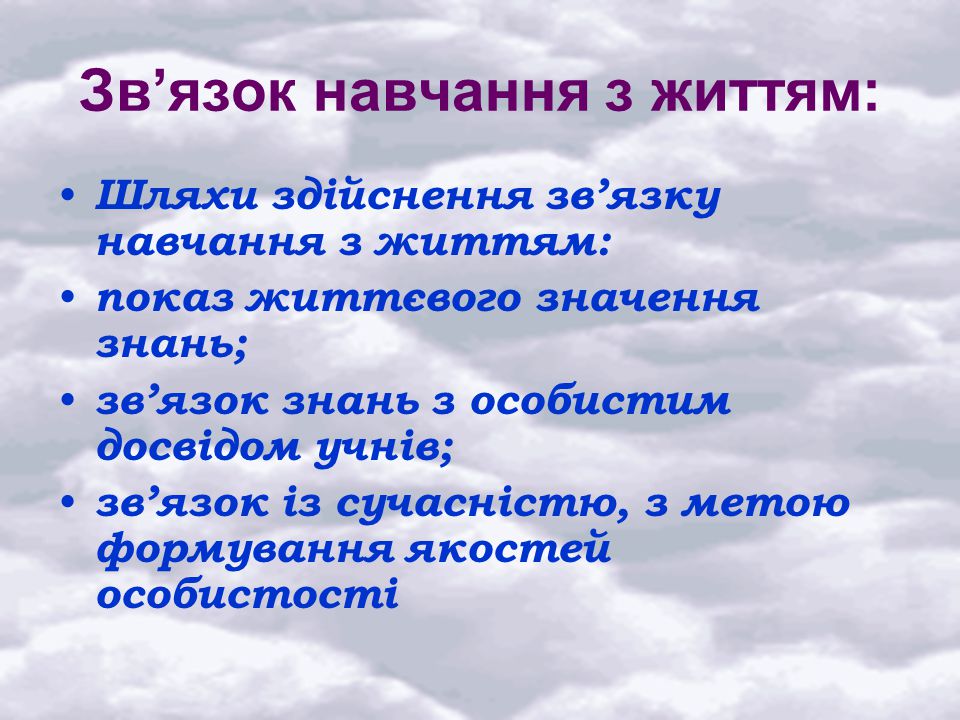 Зв’язок навчання з життям:

• Шляхи здійснення зв’язку навчання з життям:
• показ життєвого значення знань;
• зв’язок знань з особистим досвідом учнів;
• зв’язок із сучасністю, з метою формування якостей особистості